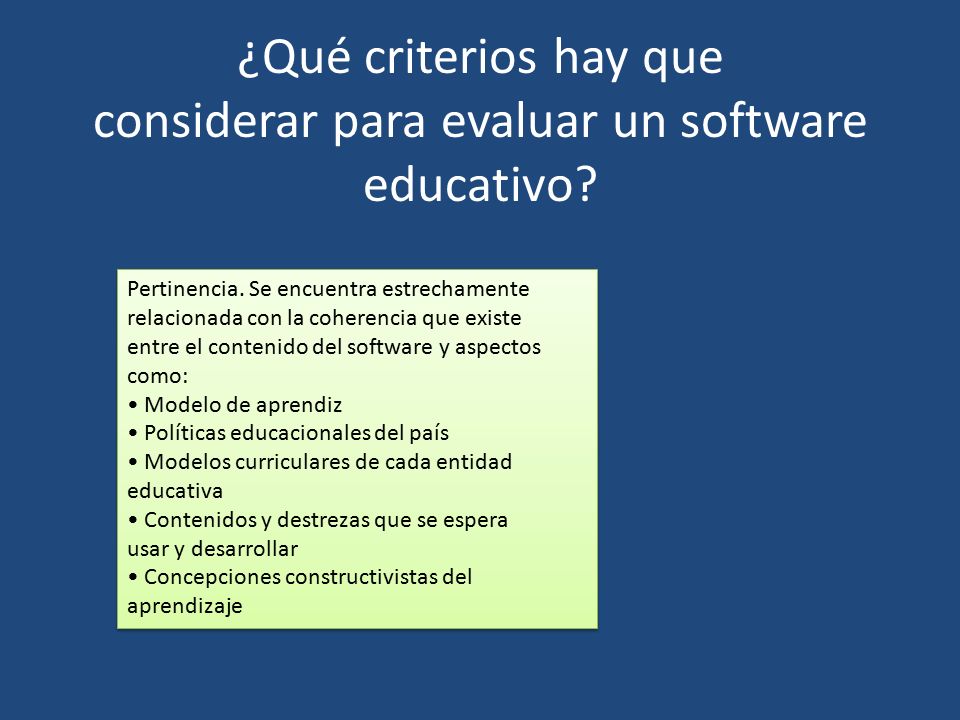 ¿Qué criterios hay que considerar para evaluar un software educativo?

Pertinencia. Se encuentra estrechamente relacionada con la coherencia que existe entre el contenido del software y aspectos como:
• Modelo de aprendiz
• Políticas educacionales del país
• Modelos curriculares de cada entidad educativa
• Contenidos y destrezas que se espera usar y desarrollar
• Concepciones constructivistas del aprendizaje